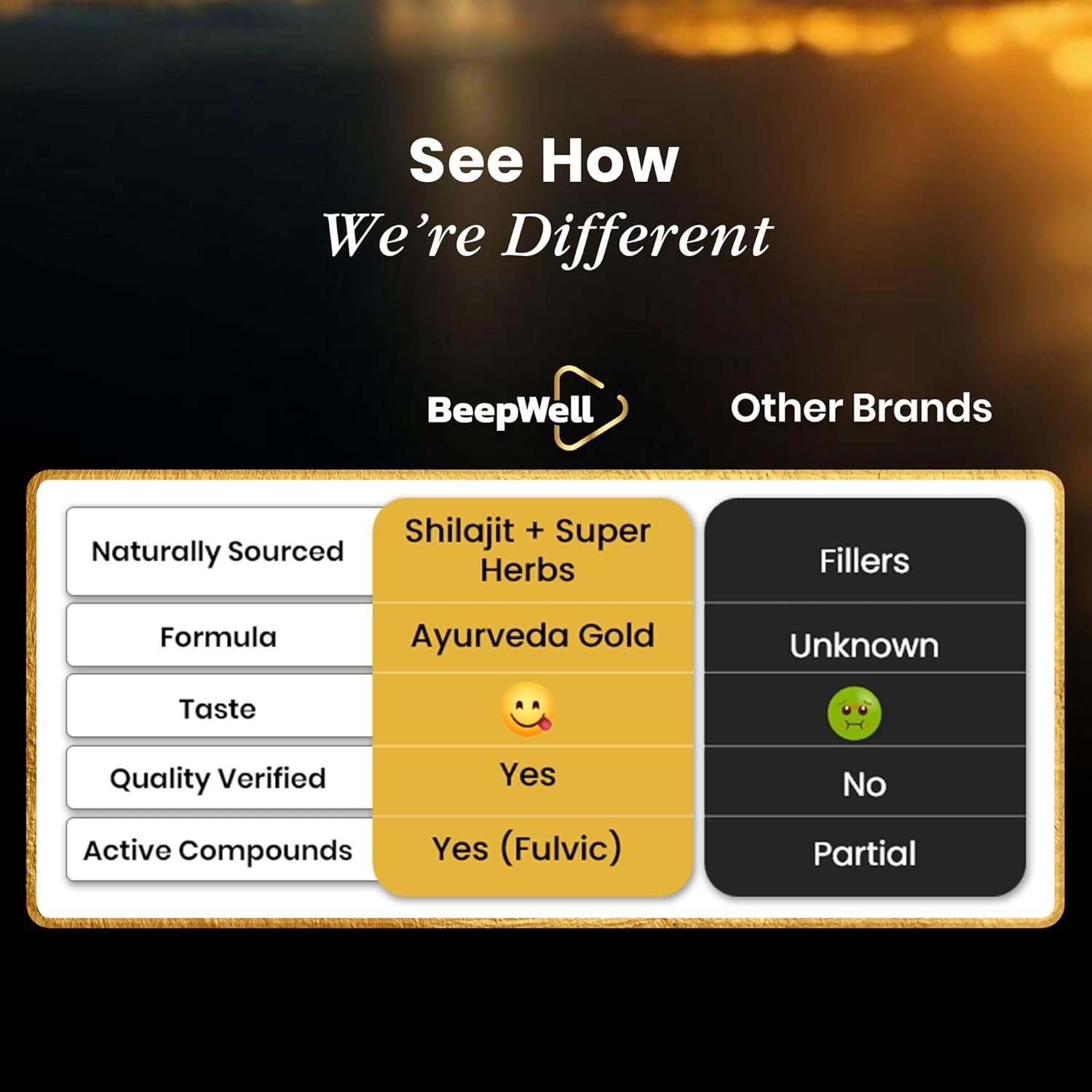 See How
We're Different

|  | BeepWell | Other Brands |
|---|---|---|
| Naturally Sourced | Shilajit + Super Herbs | Fillers |
| Formula | Ayurveda Gold | Unknown |
| Taste | 😋 | 🤢 |
| Quality Verified | Yes | No |
| Active Compounds | Yes (Fulvic) | Partial |